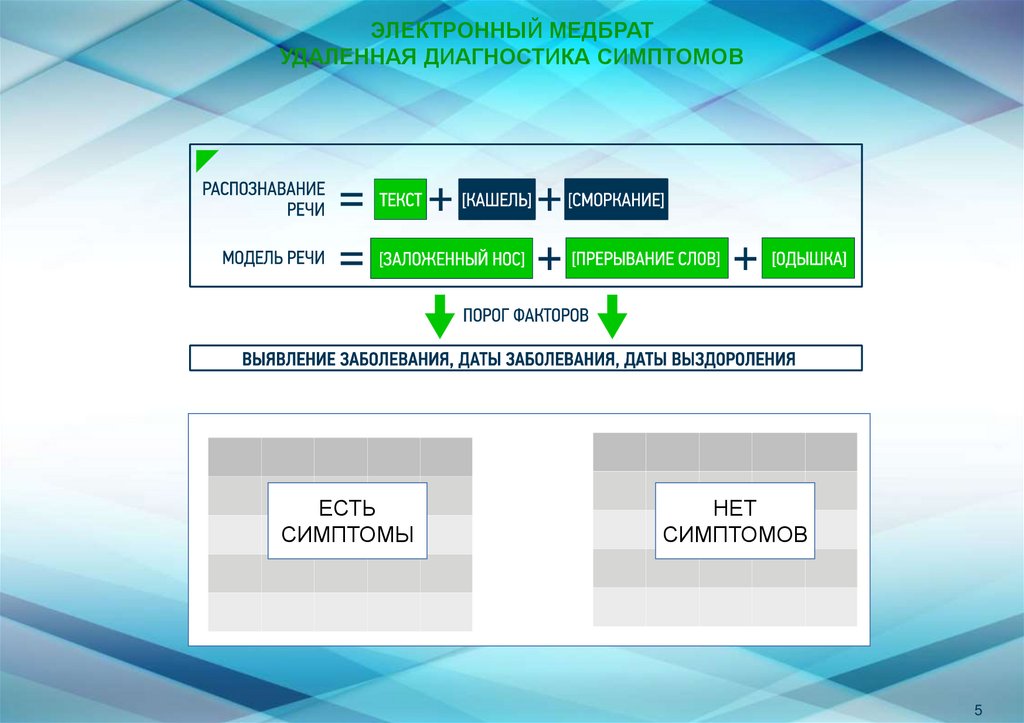 ЭЛЕКТРОННЫЙ МЕДБРАТ
УДАЛЕННАЯ ДИАГНОСТИКА СИМПТОМОВ

РАСПОЗНАВАНИЕ РЕЧИ = ТЕКСТ + [КАШЕЛЬ] + [СМОРКАНИЕ]

МОДЕЛЬ РЕЧИ = [ЗАЛОЖЕННЫЙ НОС] + [ПРЕРЫВАНИЕ СЛОВ] + [ОДЫШКА]

ПОРОГ ФАКТОРОВ

ВЫЯВЛЕНИЕ ЗАБОЛЕВАНИЯ, ДАТЫ ЗАБОЛЕВАНИЯ, ДАТЫ ВЫЗДОРОЛЕНИЯ

ЕСТЬ СИМПТОМЫ

НЕТ СИМПТОМОВ

5